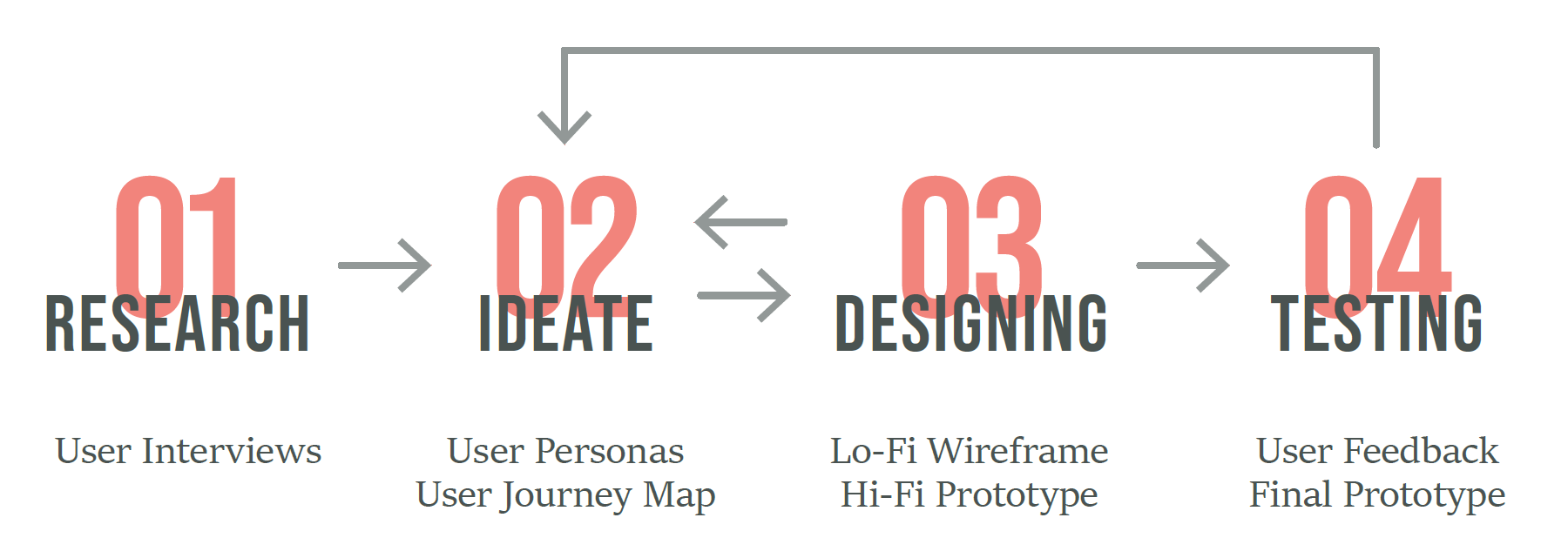 01
RESEARCH

User Interviews

02
IDEATE

User Personas
User Journey Map

03
DESIGNING

Lo-Fi Wireframe
Hi-Fi Prototype

04
TESTING

User Feedback
Final Prototype